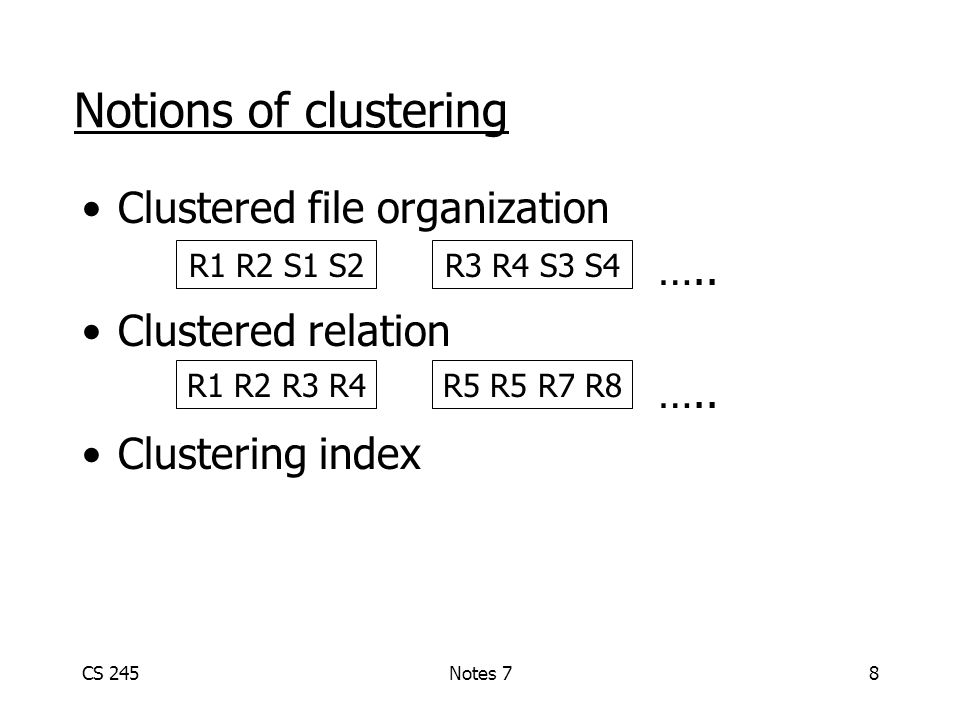 Notions of clustering

• Clustered file organization

R1 R2 S1 S2    R3 R4 S3 S4    .....

• Clustered relation

R1 R2 R3 R4    R5 R5 R7 R8    .....

• Clustering index

CS 245    Notes 7    8